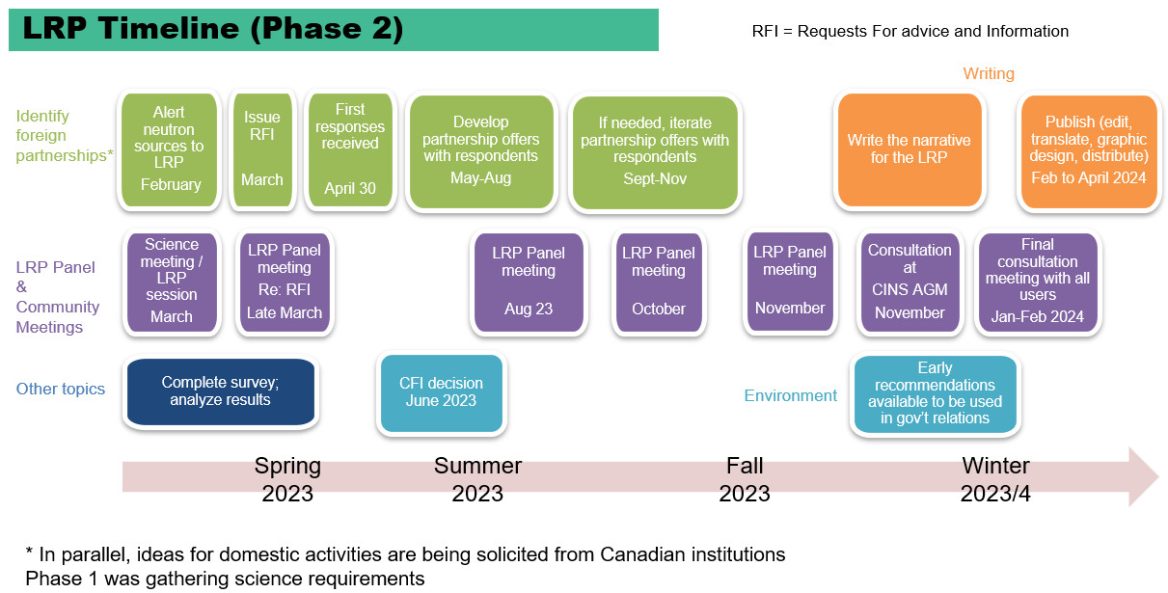 LRP Timeline (Phase 2)

RFI = Requests For advice and Information

Writing

Identify foreign partnerships*

Alert neutron sources to LRP
February

Issue RFI
March

First responses received
April 30

Develop partnership offers with respondents
May-Aug

If needed, iterate partnership offers with respondents
Sept-Nov

Write the narrative for the LRP

Publish (edit, translate, graphic design, distribute)
Feb to April 2024

LRP Panel & Community Meetings

Science meeting / LRP session
March

LRP Panel meeting
Re: RFI
Late March

LRP Panel meeting
Aug 23

LRP Panel meeting
October

LRP Panel meeting
November

Consultation at CINS AGM
November

Final consultation meeting with all users
Jan-Feb 2024

Other topics

Complete survey; analyze results

CFI decision
June 2023

Environment

Early recommendations available to be used in gov't relations

Spring 2023

Summer 2023

Fall 2023

Winter 2023/4

* In parallel, ideas for domestic activities are being solicited from Canadian institutions
Phase 1 was gathering science requirements